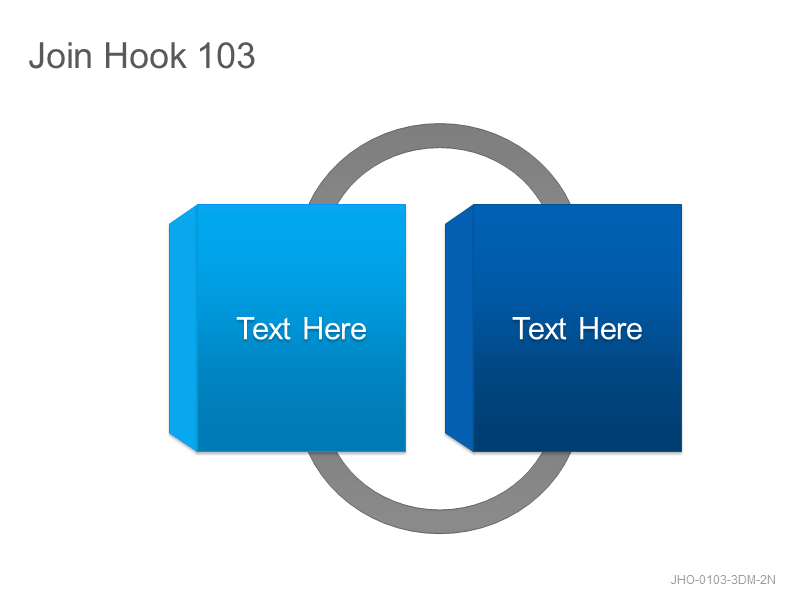 Join Hook 103

Text Here

Text Here

JHO-0103-3DM-2N